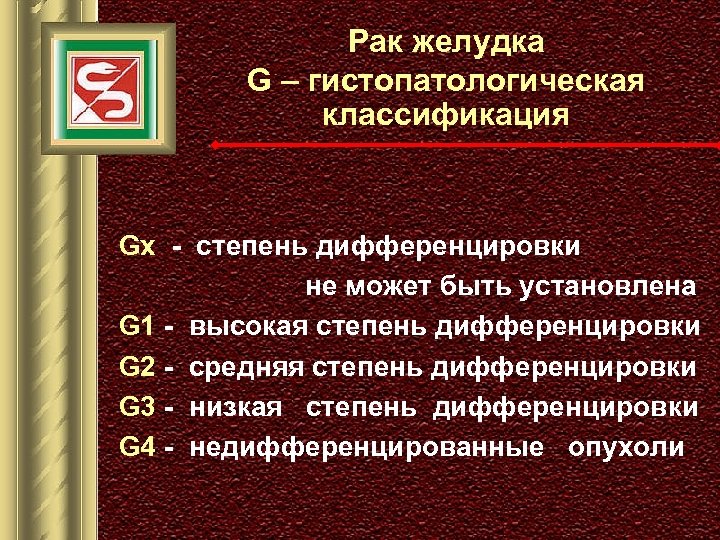 Рак желудка
G – гистопатологическая классификация

Gx - степень дифференцировки не может быть установлена
G1 - высокая степень дифференцировки
G2 - средняя степень дифференцировки
G3 - низкая степень дифференцировки
G4 - недифференцированные опухоли